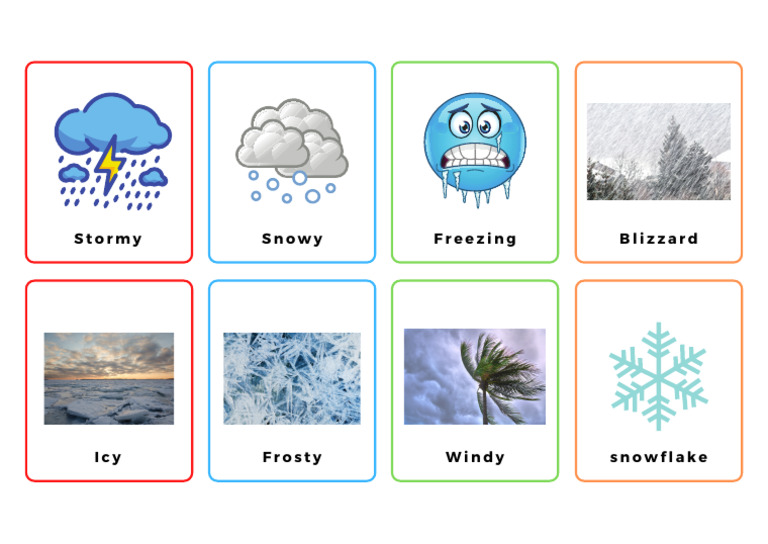 Stormy

Snowy

Freezing

Blizzard

Icy

Frosty

Windy

snowflake